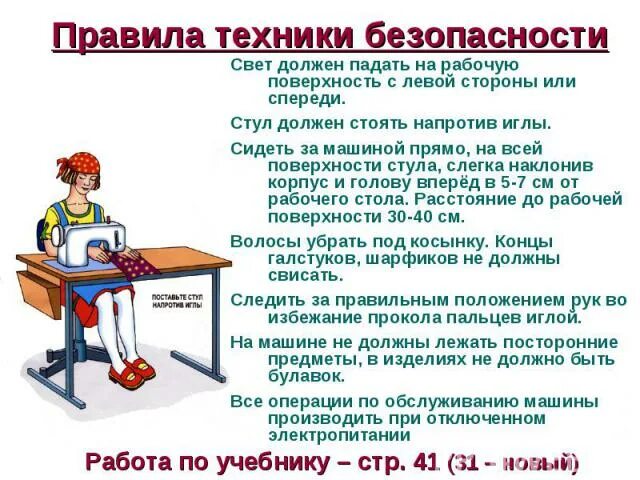 Правила техники безопасности

Свет должен падать на рабочую поверхность с левой стороны или спереди.

Стул должен стоять напротив иглы.

Сидеть за машиной прямо, на всей поверхности стула, слегка наклонив корпус и голову вперёд в 5-7 см от рабочего стола. Расстояние до рабочей поверхности 30-40 см.

Волосы убрать под косынку. Концы галстуков, шарфиков не должны свисать.

Следить за правильным положением рук во избежание прокола пальцев иглой.

На машине не должны лежать посторонние предметы, в изделиях не должно быть булавок.

Все операции по обслуживанию машины производить при отключенном электропитании

ПОСТАВЬТЕ СТУЛ НАПРОТИВ ИГЛЫ

Работа по учебнику – стр. 41 (31 - новый)